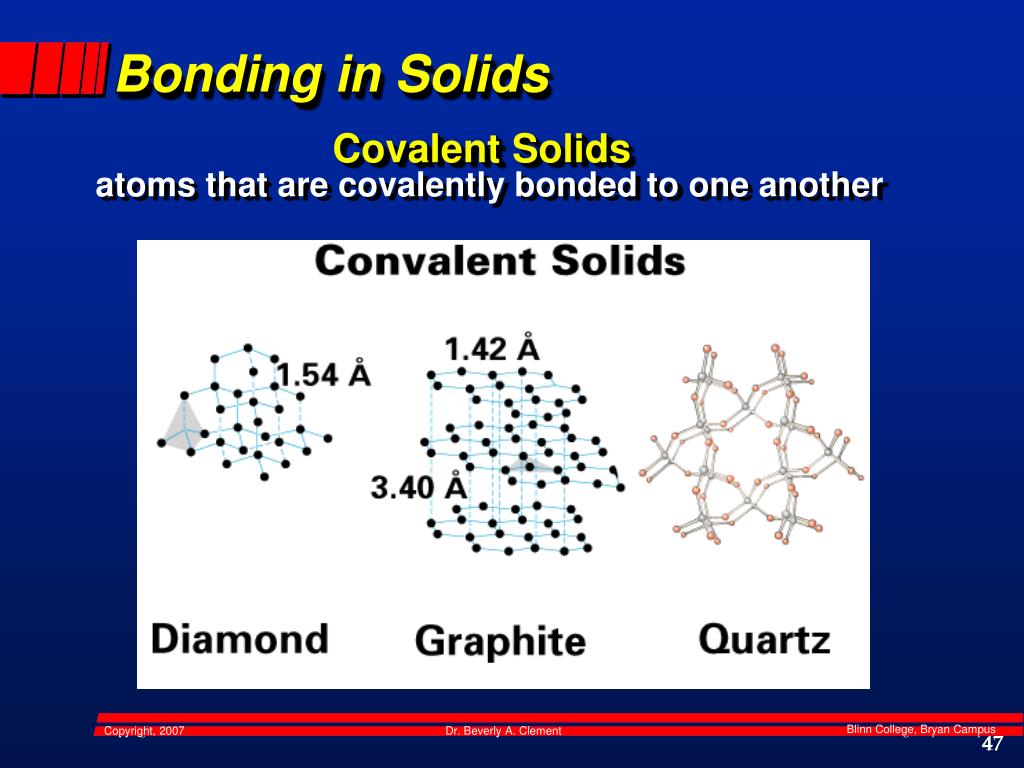 Bonding in Solids

Covalent Solids
atoms that are covalently bonded to one another

Convalent Solids

1.54 Å

1.42 Å

3.40 Å

Diamond

Graphite

Quartz

Copyright, 2007

Dr. Beverly A. Clement

Blinn College, Bryan Campus

47